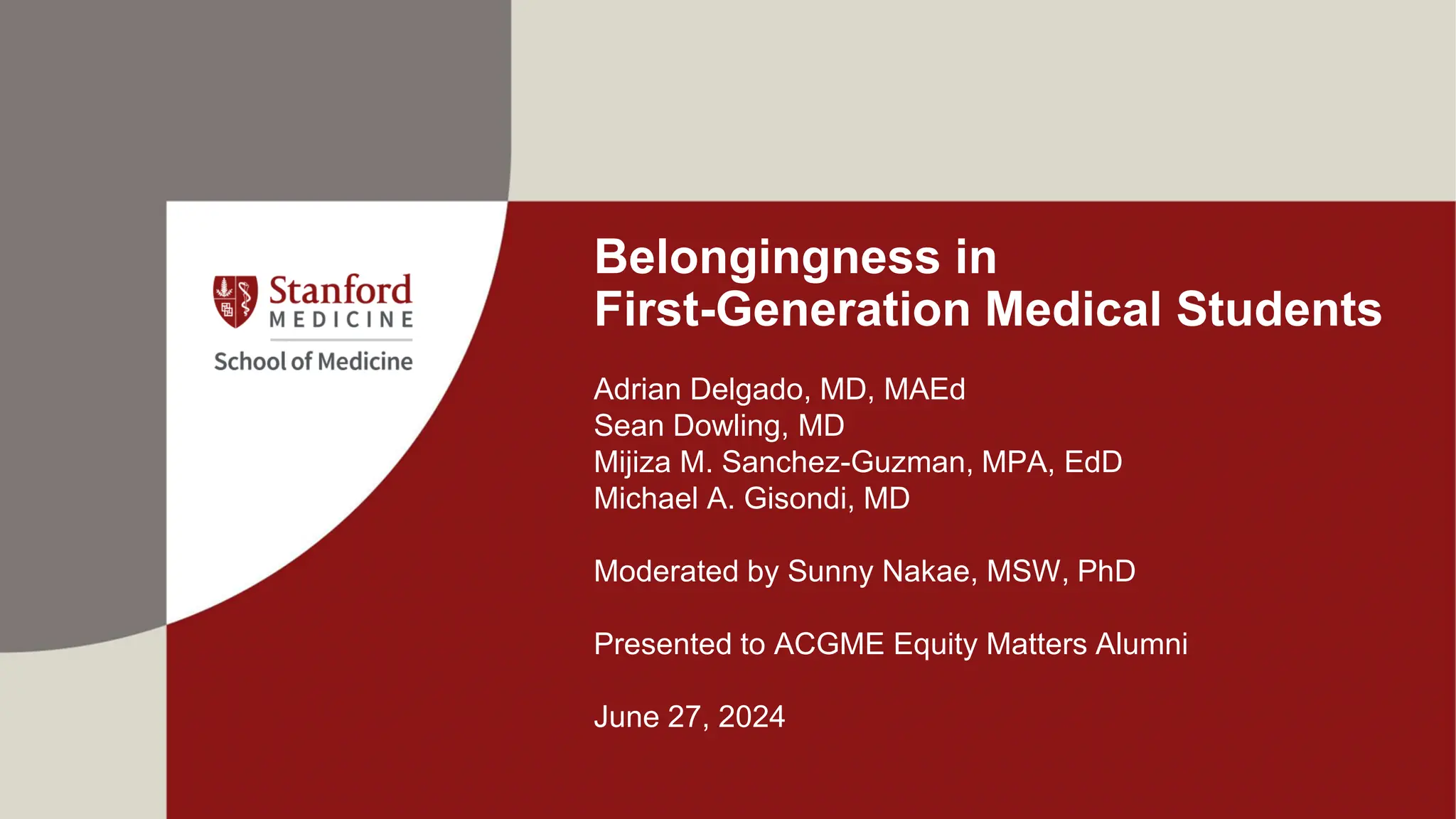 Stanford
MEDICINE
School of Medicine

Belongingness in
First-Generation Medical Students

Adrian Delgado, MD, MAEd
Sean Dowling, MD
Mijiza M. Sanchez-Guzman, MPA, EdD
Michael A. Gisondi, MD

Moderated by Sunny Nakae, MSW, PhD

Presented to ACGME Equity Matters Alumni

June 27, 2024